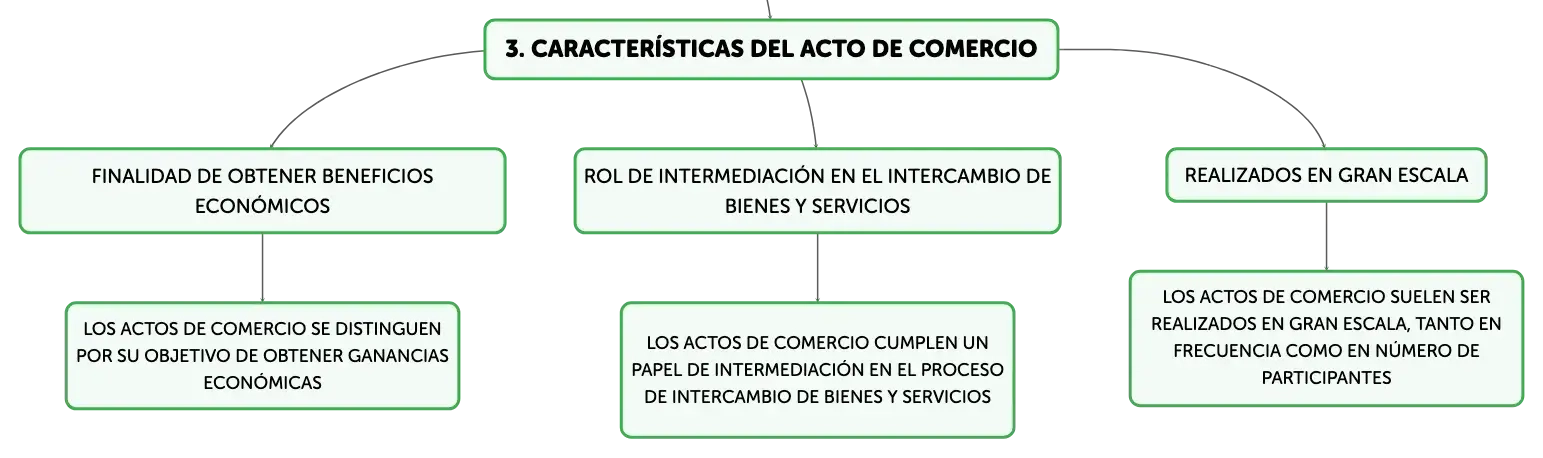 3. CARACTERÍSTICAS DEL ACTO DE COMERCIO

FINALIDAD DE OBTENER BENEFICIOS ECONÓMICOS

LOS ACTOS DE COMERCIO SE DISTINGUEN POR SU OBJETIVO DE OBTENER GANANCIAS ECONÓMICAS

ROL DE INTERMEDIACIÓN EN EL INTERCAMBIO DE BIENES Y SERVICIOS

LOS ACTOS DE COMERCIO CUMPLEN UN PAPEL DE INTERMEDIACIÓN EN EL PROCESO DE INTERCAMBIO DE BIENES Y SERVICIOS

REALIZADOS EN GRAN ESCALA

LOS ACTOS DE COMERCIO SUELEN SER REALIZADOS EN GRAN ESCALA, TANTO EN FRECUENCIA COMO EN NÚMERO DE PARTICIPANTES